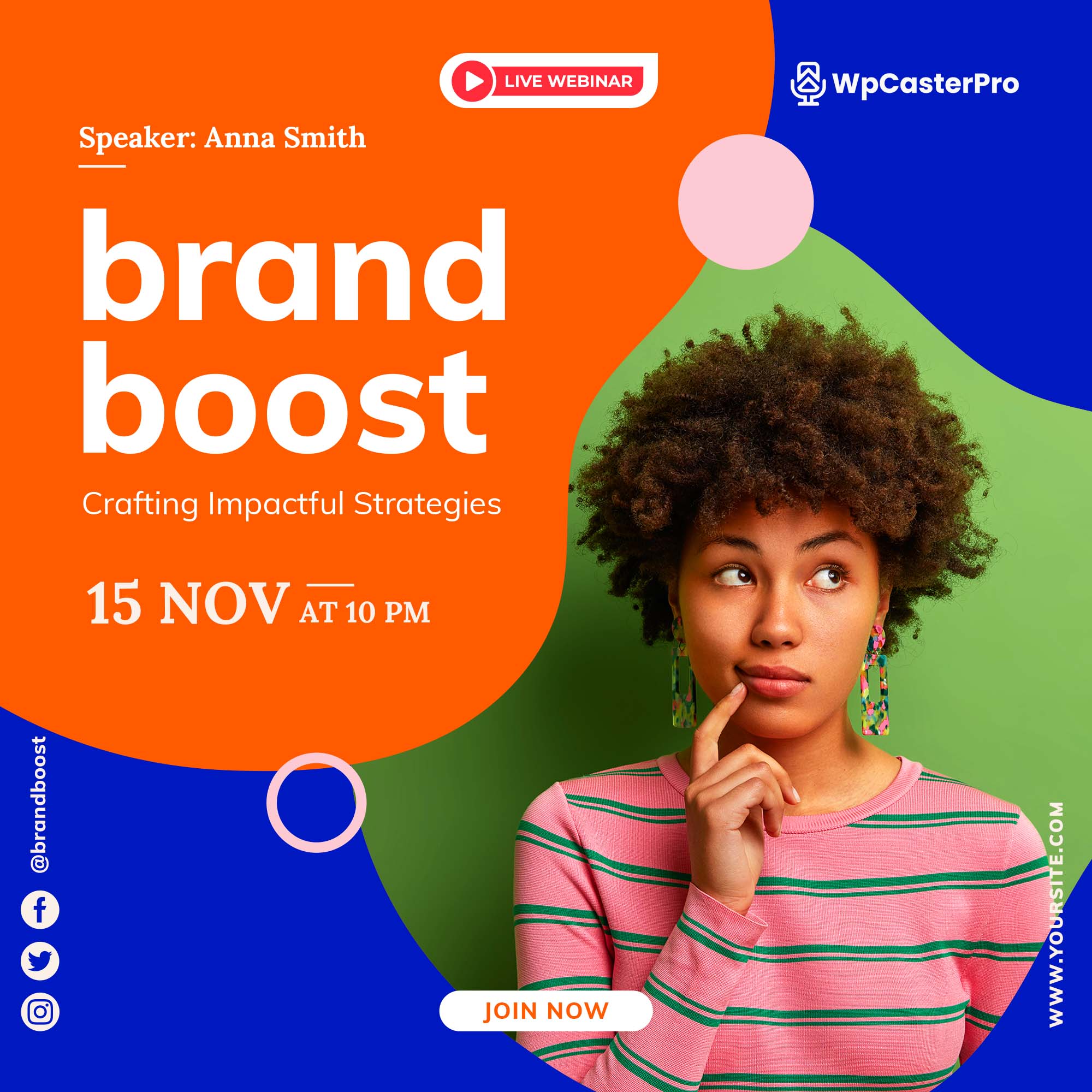 LIVE WEBINAR

WpCasterPro

Speaker: Anna Smith

brand boost

Crafting Impactful Strategies

15 NOV AT 10 PM

@brandboost

JOIN NOW

WWW.YOURSITE.COM